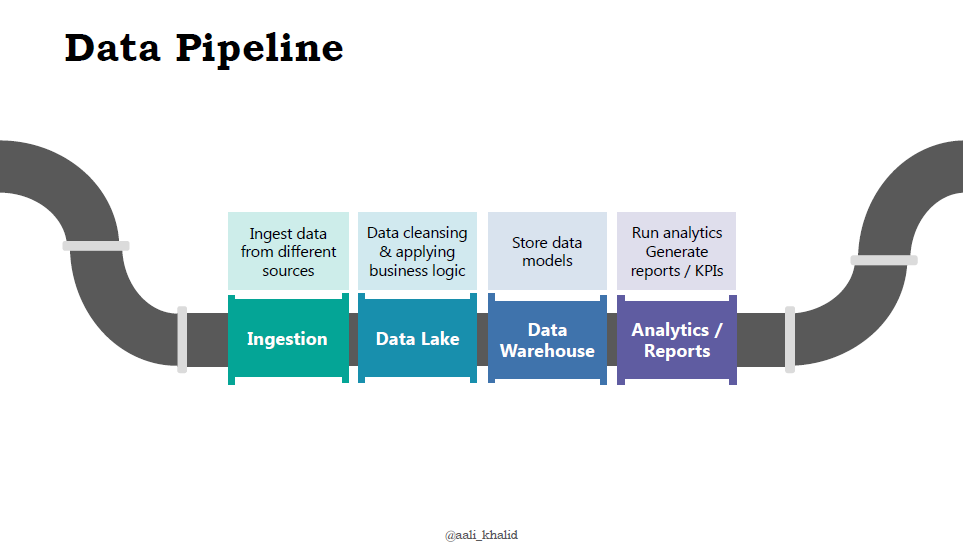 Data Pipeline

Ingest data from different sources

Ingestion

Data cleansing & applying business logic

Data Lake

Store data models

Data Warehouse

Run analytics Generate reports / KPIs

Analytics / Reports

@aali_khalid